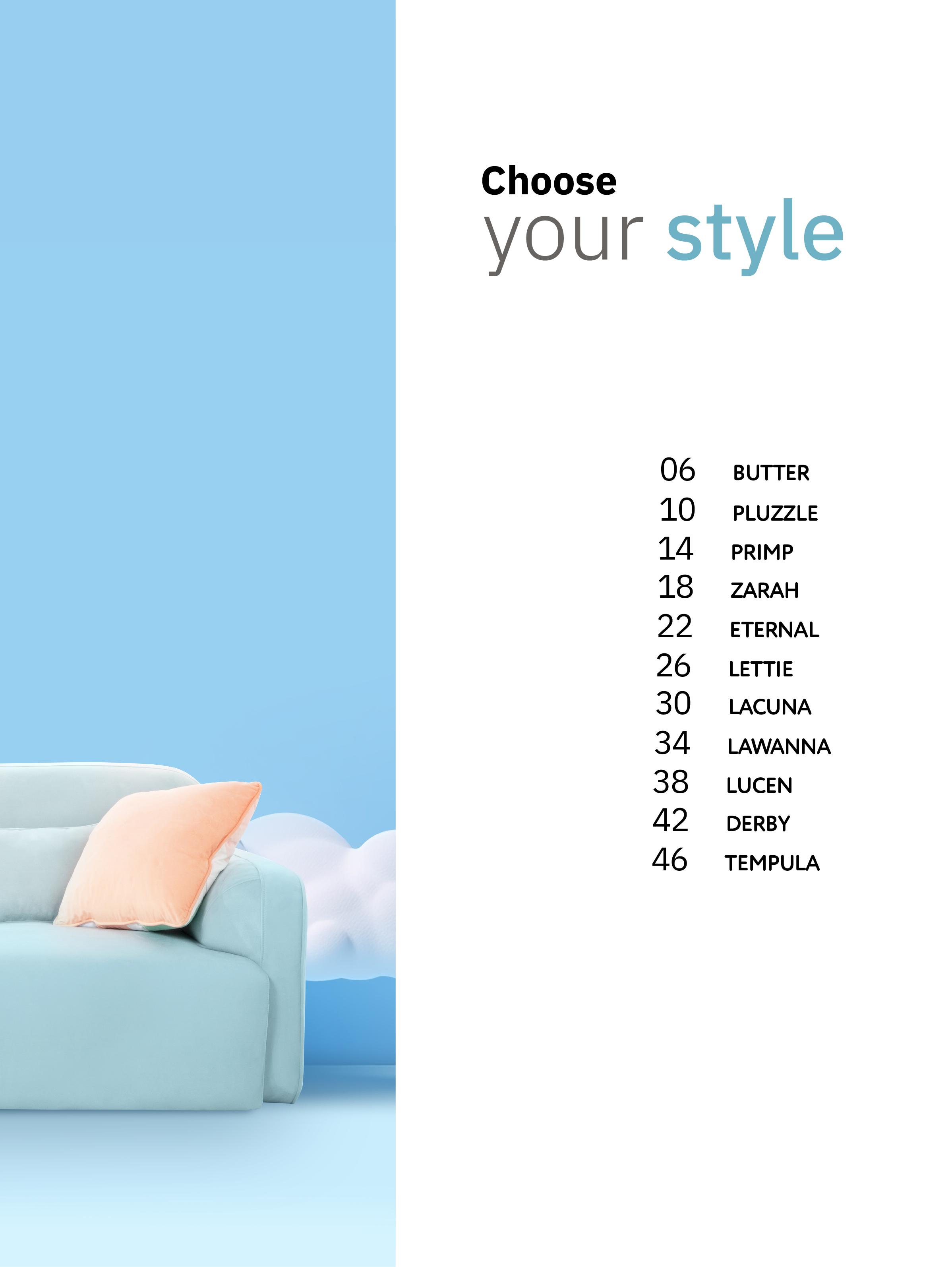 Choose
your style

06 BUTTER
10 PLUZZLE
14 PRIMP
18 ZARAH
22 ETERNAL
26 LETTIE
30 LACUNA
34 LAWANNA
38 LUCEN
42 DERBY
46 TEMPULA